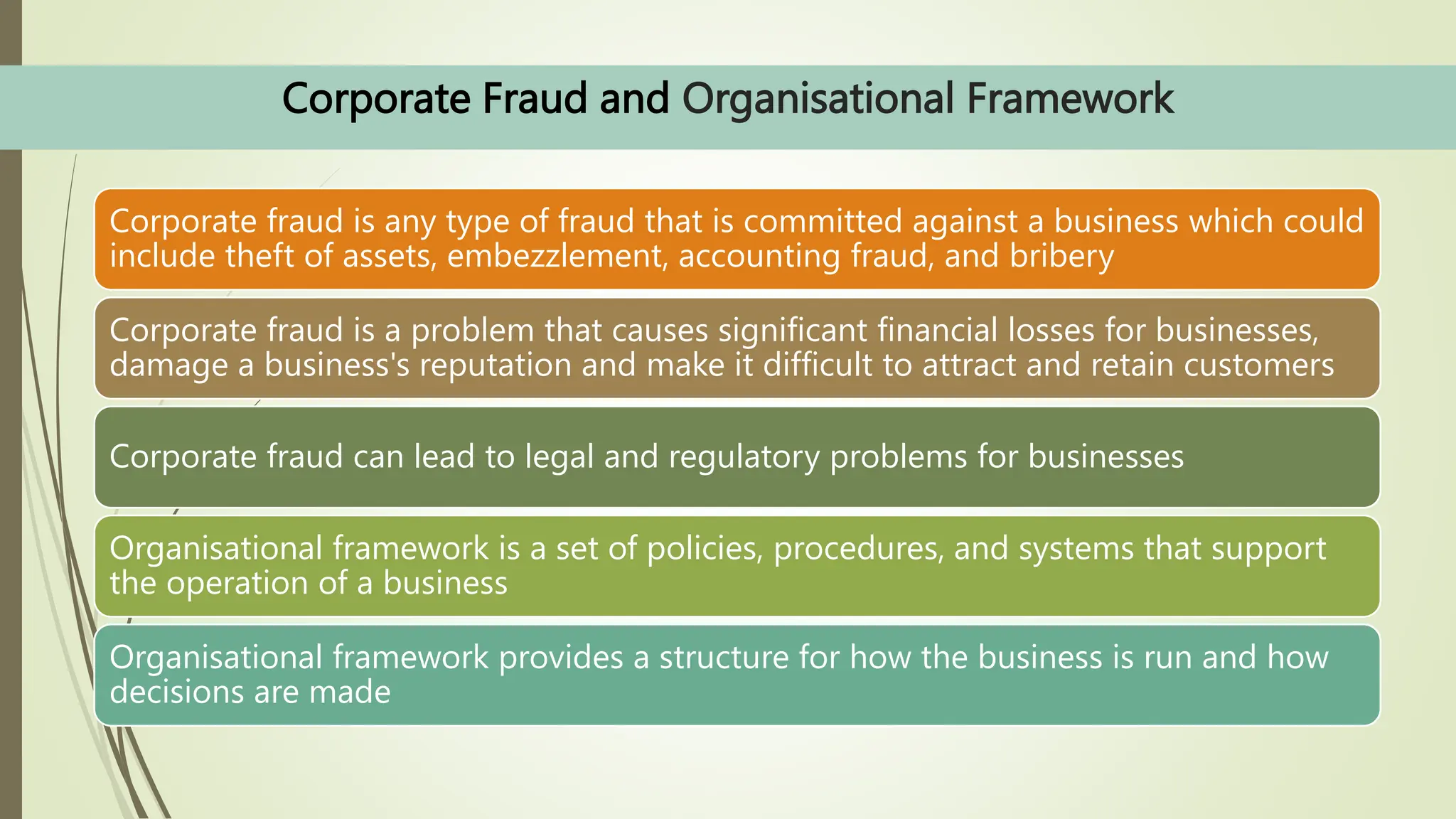 Corporate Fraud and Organisational Framework

Corporate fraud is any type of fraud that is committed against a business which could include theft of assets, embezzlement, accounting fraud, and bribery

Corporate fraud is a problem that causes significant financial losses for businesses, damage a business's reputation and make it difficult to attract and retain customers

Corporate fraud can lead to legal and regulatory problems for businesses

Organisational framework is a set of policies, procedures, and systems that support the operation of a business

Organisational framework provides a structure for how the business is run and how decisions are made